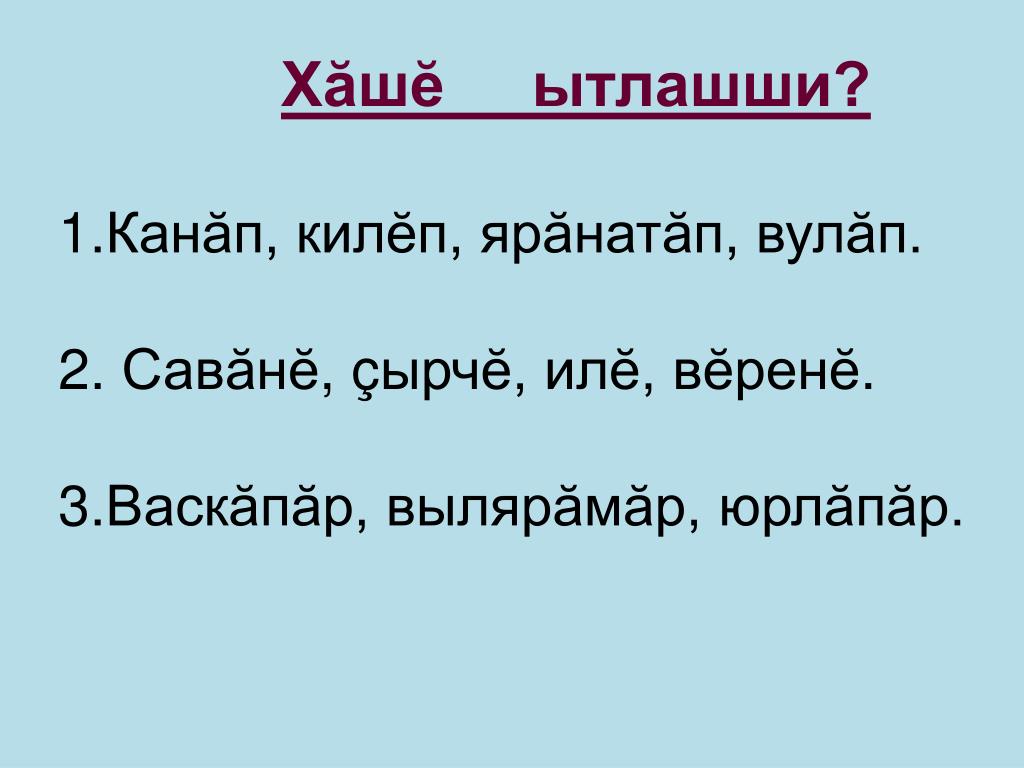 Хăшĕ ытлашши?

1.Канăп, килĕп, ярăнатăп, вулăп.

2. Савăнĕ, çырчĕ, илĕ, вĕренĕ.

3.Васкăпăр, вылярăмăр, юрлăпăр.